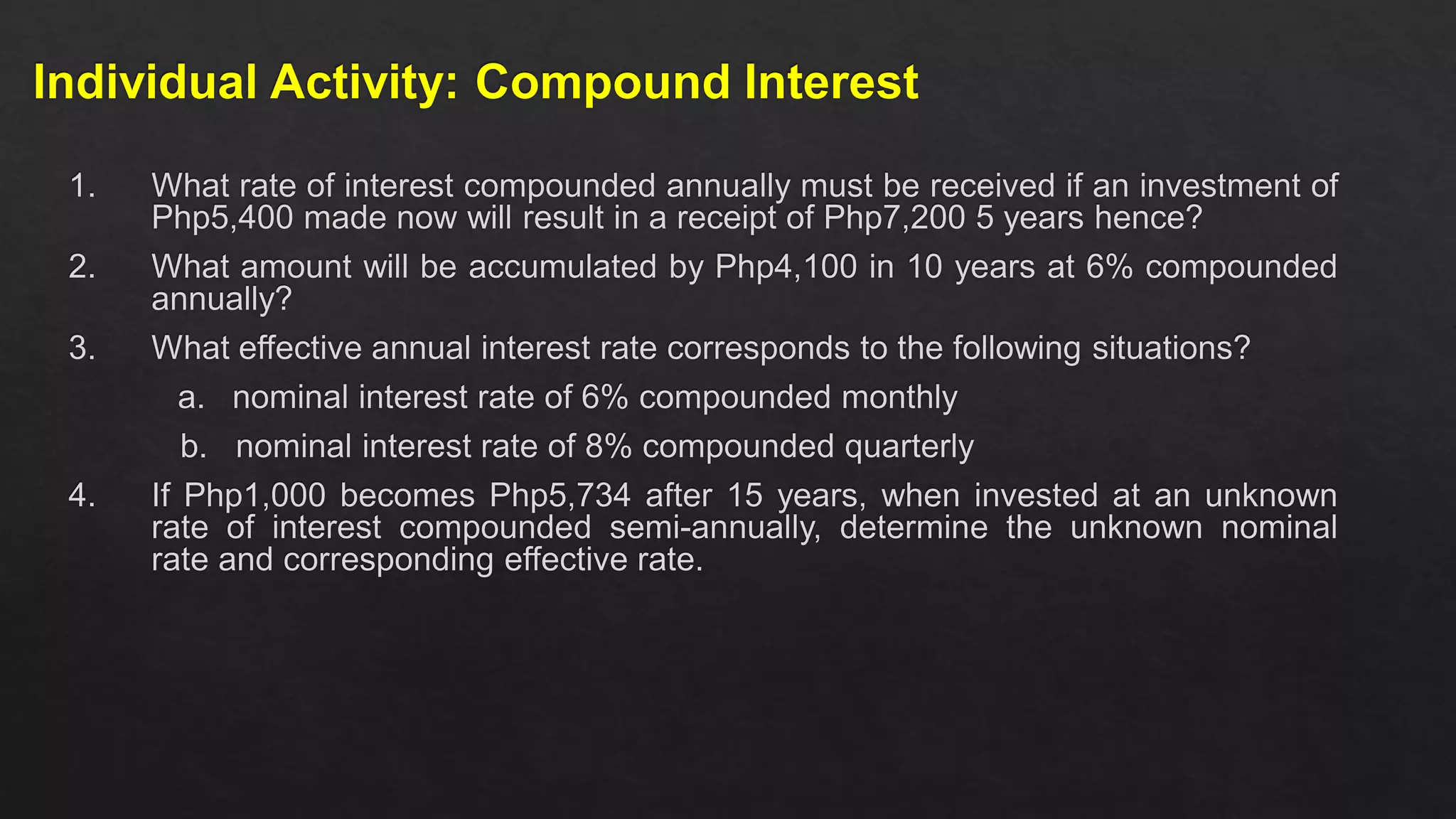 Individual Activity: Compound Interest

1. What rate of interest compounded annually must be received if an investment of Php5,400 made now will result in a receipt of Php7,200 5 years hence?

2. What amount will be accumulated by Php4,100 in 10 years at 6% compounded annually?

3. What effective annual interest rate corresponds to the following situations?

a. nominal interest rate of 6% compounded monthly

b. nominal interest rate of 8% compounded quarterly

4. If Php1,000 becomes Php5,734 after 15 years, when invested at an unknown rate of interest compounded semi-annually, determine the unknown nominal rate and corresponding effective rate.